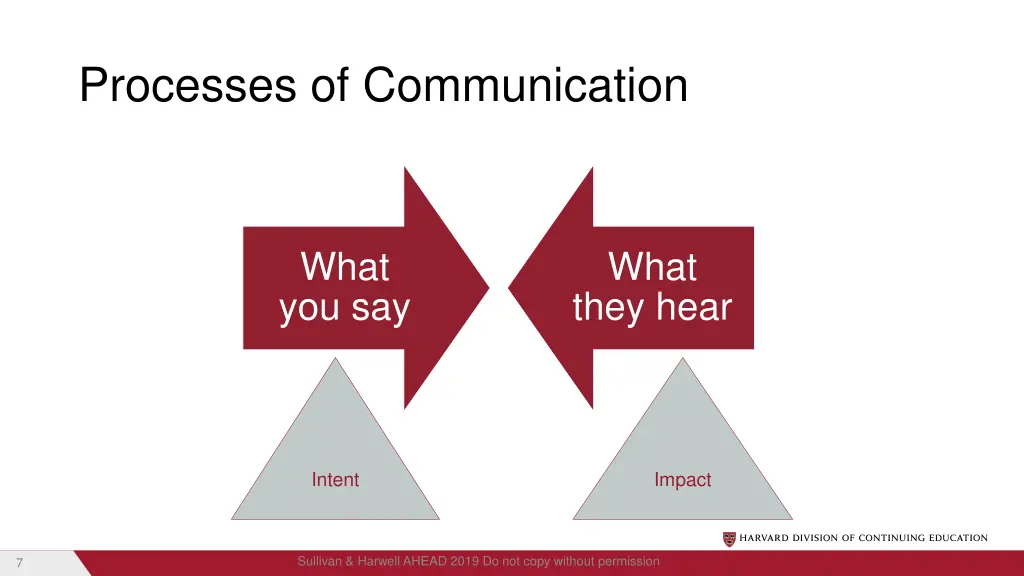 Processes of Communication

What you say

What they hear

Intent

Impact

HARVARD DIVISION OF CONTINUING EDUCATION

7

Sullivan & Harwell AHEAD 2019 Do not copy without permission